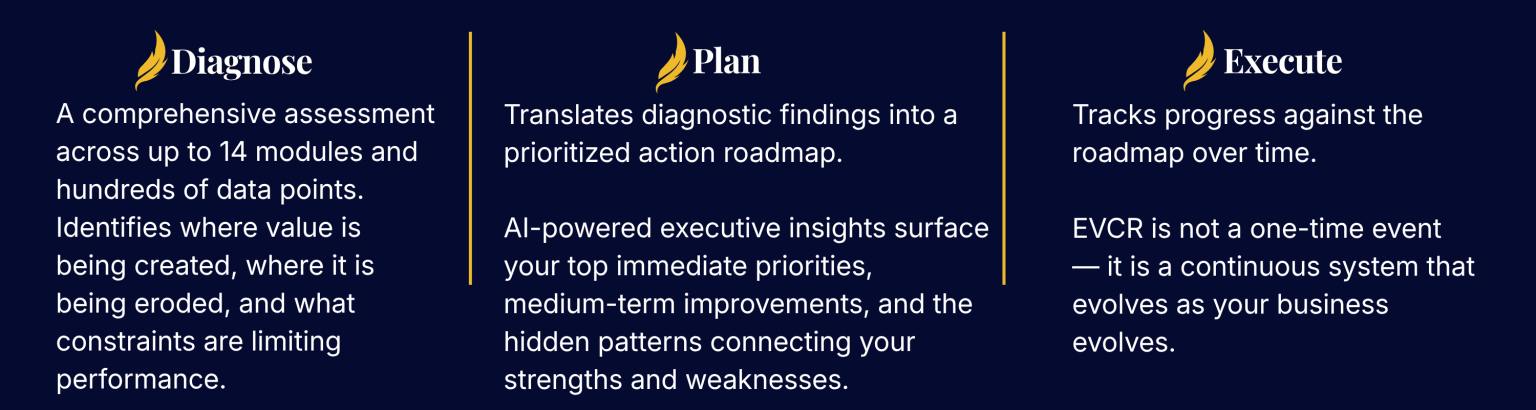 Diagnose

A comprehensive assessment across up to 14 modules and hundreds of data points. Identifies where value is being created, where it is being eroded, and what constraints are limiting performance.

Plan

Translates diagnostic findings into a prioritized action roadmap.

AI-powered executive insights surface your top immediate priorities, medium-term improvements, and the hidden patterns connecting your strengths and weaknesses.

Execute

Tracks progress against the roadmap over time.

EVCR is not a one-time event — it is a continuous system that evolves as your business evolves.